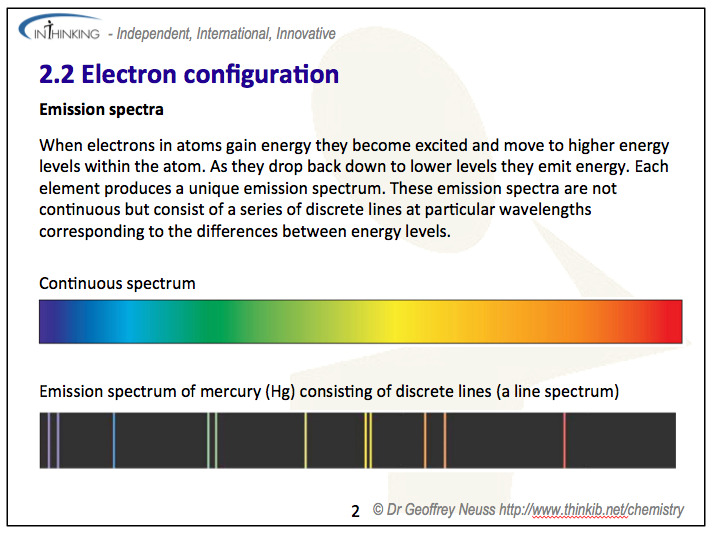 INTHINKING - Independent, International, Innovative

2.2 Electron configuration

Emission spectra

When electrons in atoms gain energy they become excited and move to higher energy levels within the atom. As they drop back down to lower levels they emit energy. Each element produces a unique emission spectrum. These emission spectra are not continuous but consist of a series of discrete lines at particular wavelengths corresponding to the differences between energy levels.

Continuous spectrum

Emission spectrum of mercury (Hg) consisting of discrete lines (a line spectrum)

2 © Dr Geoffrey Neuss http://www.thinkib.net/chemistry